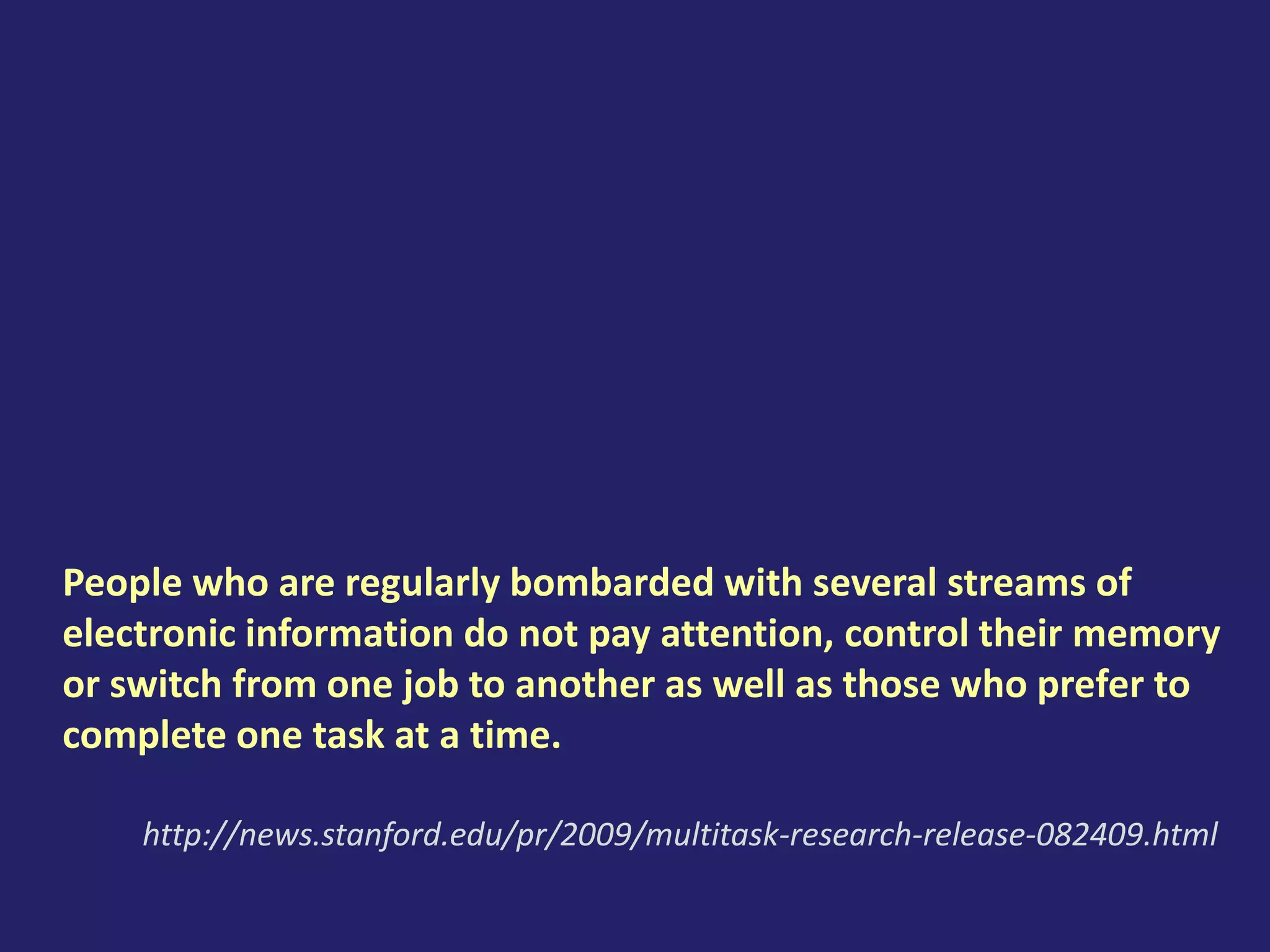 People who are regularly bombarded with several streams of electronic information do not pay attention, control their memory or switch from one job to another as well as those who prefer to complete one task at a time.

http://news.stanford.edu/pr/2009/multitask-research-release-082409.html